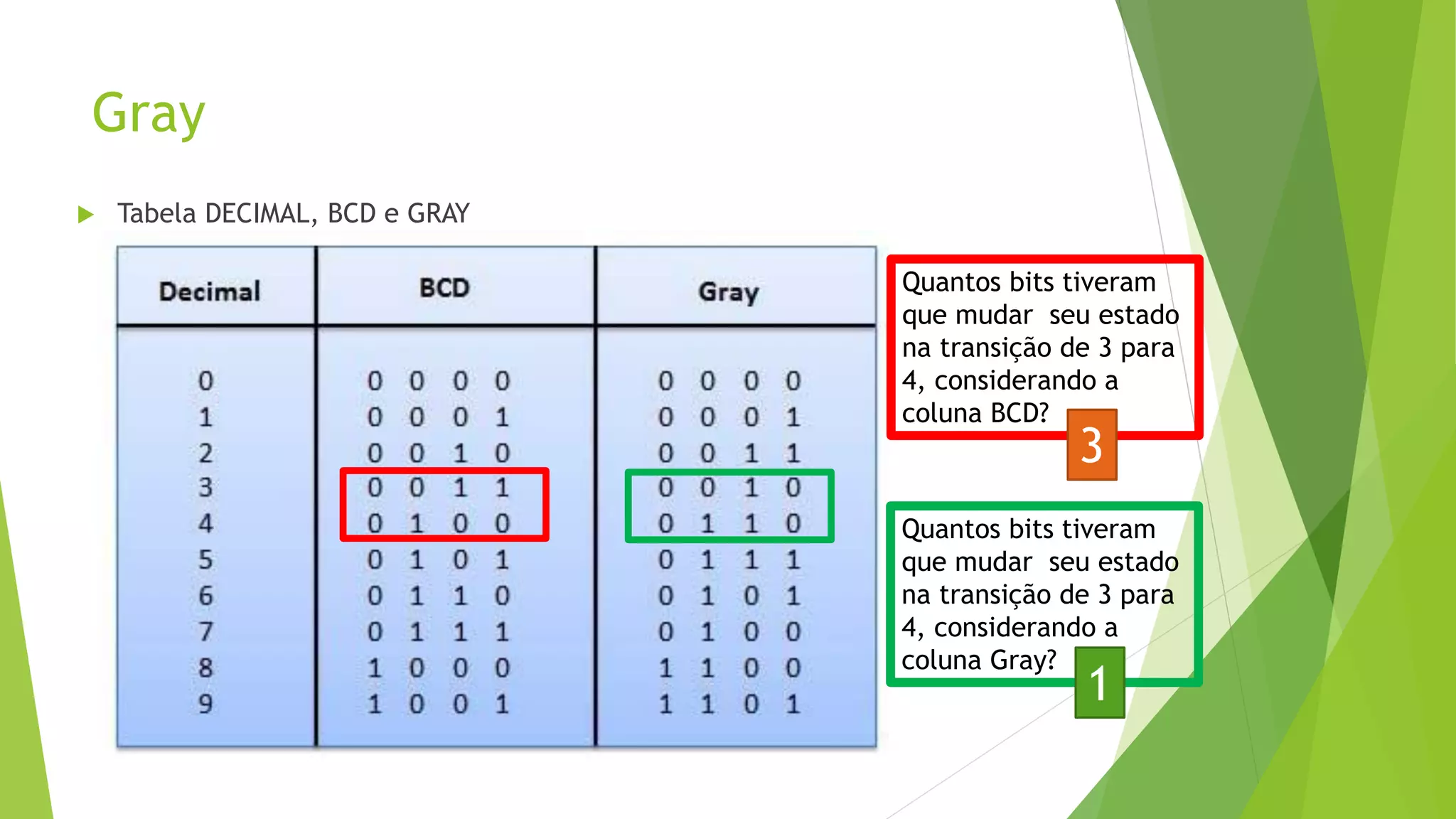 Gray

Tabela DECIMAL, BCD e GRAY

| Decimal | BCD | Gray |
|---|---|---|
| 0 | 0 0 0 0 | 0 0 0 0 |
| 1 | 0 0 0 1 | 0 0 0 1 |
| 2 | 0 0 1 0 | 0 0 1 1 |
| 3 | 0 0 1 1 | 0 0 1 0 |
| 4 | 0 1 0 0 | 0 1 1 0 |
| 5 | 0 1 0 1 | 0 1 1 1 |
| 6 | 0 1 1 0 | 0 1 0 1 |
| 7 | 0 1 1 1 | 0 1 0 0 |
| 8 | 1 0 0 0 | 1 1 0 0 |
| 9 | 1 0 0 1 | 1 1 0 1 |

Quantos bits tiveram que mudar seu estado na transição de 3 para 4, considerando a coluna BCD?

3

Quantos bits tiveram que mudar seu estado na transição de 3 para 4, considerando a coluna Gray?

1